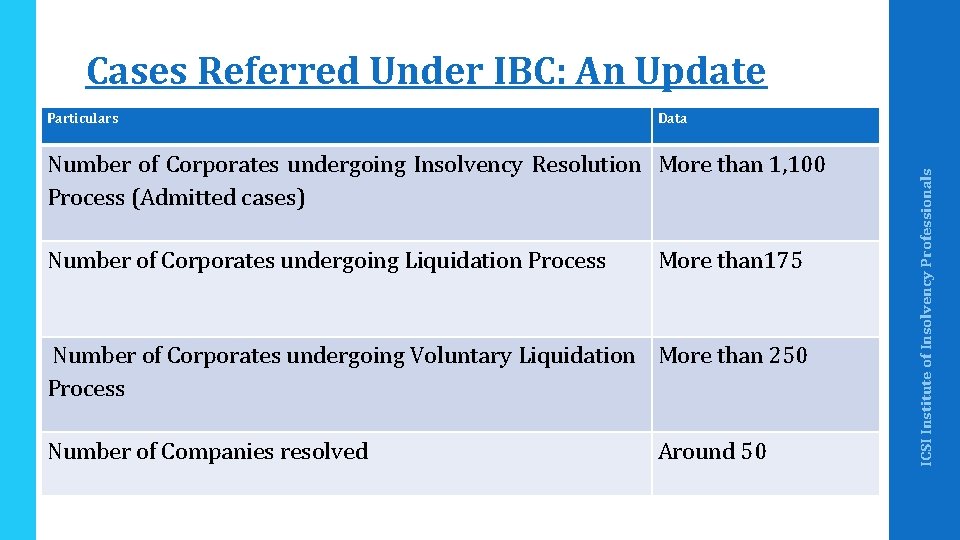 Cases Referred Under IBC: An Update

| Particulars | Data |
|---|---|
| Number of Corporates undergoing Insolvency Resolution Process (Admitted cases) | More than 1,100 |
| Number of Corporates undergoing Liquidation Process | More than175 |
| Number of Corporates undergoing Voluntary Liquidation Process | More than 250 |
| Number of Companies resolved | Around 50 |

ICSI Institute of Insolvency Professionals